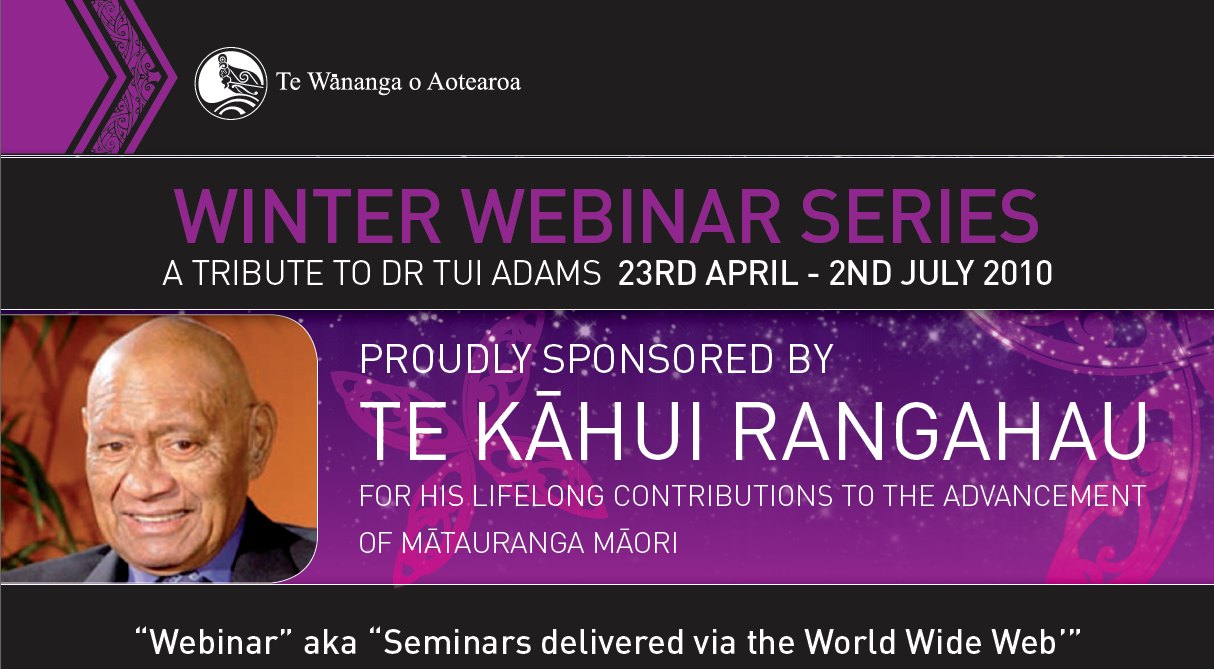 Te Wānanga o Aotearoa

WINTER WEBINAR SERIES
A TRIBUTE TO DR TUI ADAMS 23RD APRIL - 2ND JULY 2010

PROUDLY SPONSORED BY
TE KĀHUI RANGAHAU
FOR HIS LIFELONG CONTRIBUTIONS TO THE ADVANCEMENT OF MĀTAURANGA MĀORI

"Webinar" aka "Seminars delivered via the World Wide Web'"